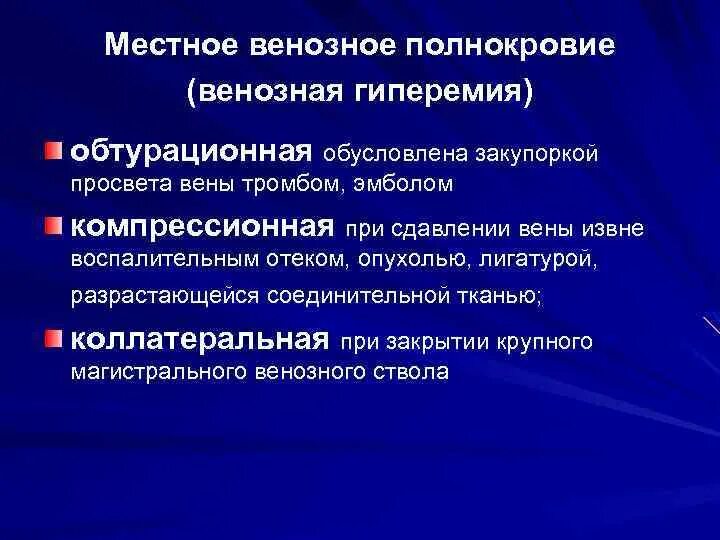 Местное венозное полнокровие (венозная гиперемия)

обтурационная обусловлена закупоркой просвета вены тромбом, эмболом

компрессионная при сдавлении вены извне воспалительным отеком, опухолью, лигатурой, разрастающейся соединительной тканью;

коллатеральная при закрытии крупного магистрального венозного ствола